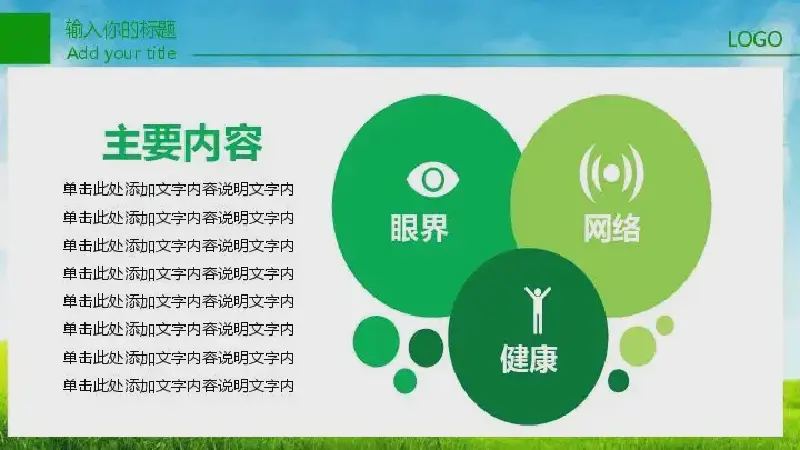 输入你的标题
Add your title

LOGO

主要内容

单击此处添加文字内容说明文字内
单击此处添加文字内容说明文字内
单击此处添加文字内容说明文字内
单击此处添加文字内容说明文字内
单击此处添加文字内容说明文字内
单击此处添加文字内容说明文字内
单击此处添加文字内容说明文字内
单击此处添加文字内容说明文字内

眼界

网络

健康